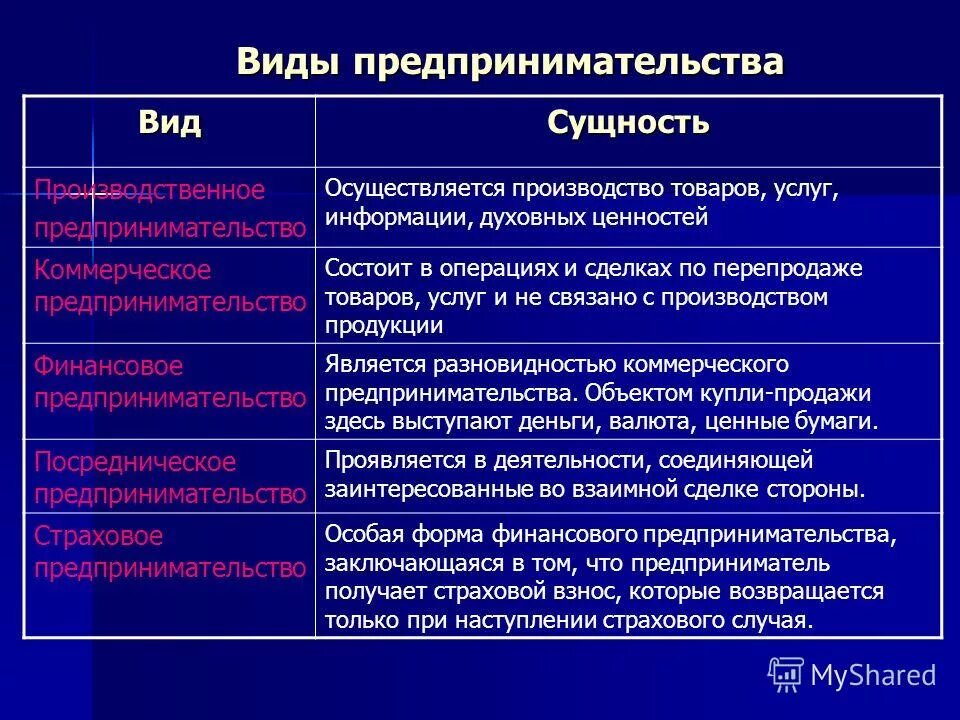 Виды предпринимательства

| Вид | Сущность |
|---|---|
| Производственное предпринимательство | Осуществляется производство товаров, услуг, информации, духовных ценностей |
| Коммерческое предпринимательство | Состоит в операциях и сделках по перепродаже товаров, услуг и не связано с производством продукции |
| Финансовое предпринимательство | Является разновидностью коммерческого предпринимательства. Объектом купли-продажи здесь выступают деньги, валюта, ценные бумаги. |
| Посредническое предпринимательство | Проявляется в деятельности, соединяющей заинтересованные во взаимной сделке стороны. |
| Страховое предпринимательство | Особая форма финансового предпринимательства, заключающаяся в том, что предприниматель получает страховой взнос, которые возвращается только при наступлении страхового случая. |

MyShared